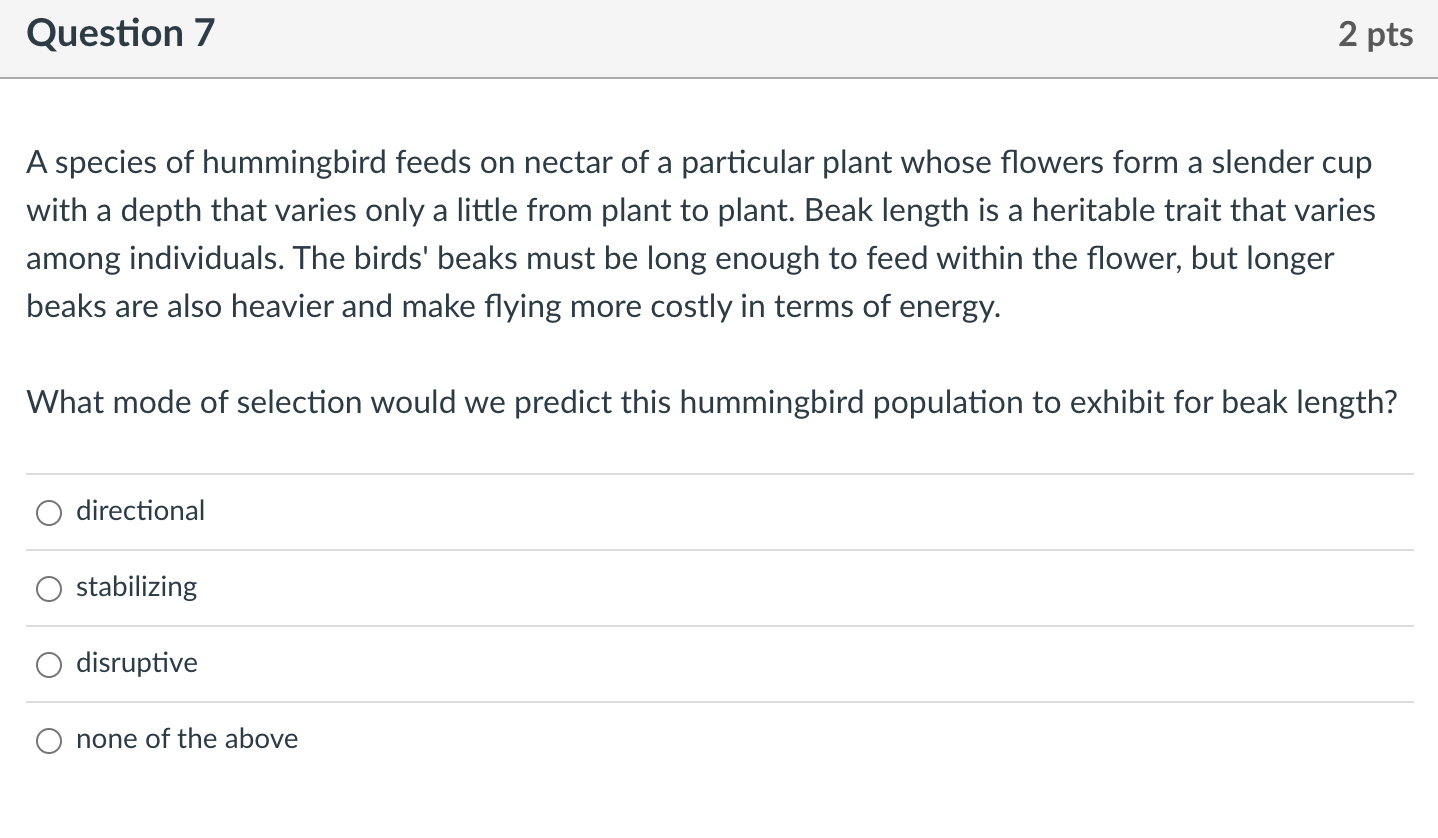 Question 7

2 pts

A species of hummingbird feeds on nectar of a particular plant whose flowers form a slender cup with a depth that varies only a little from plant to plant. Beak length is a heritable trait that varies among individuals. The birds' beaks must be long enough to feed within the flower, but longer beaks are also heavier and make flying more costly in terms of energy.

What mode of selection would we predict this hummingbird population to exhibit for beak length?

directional

stabilizing

disruptive

none of the above